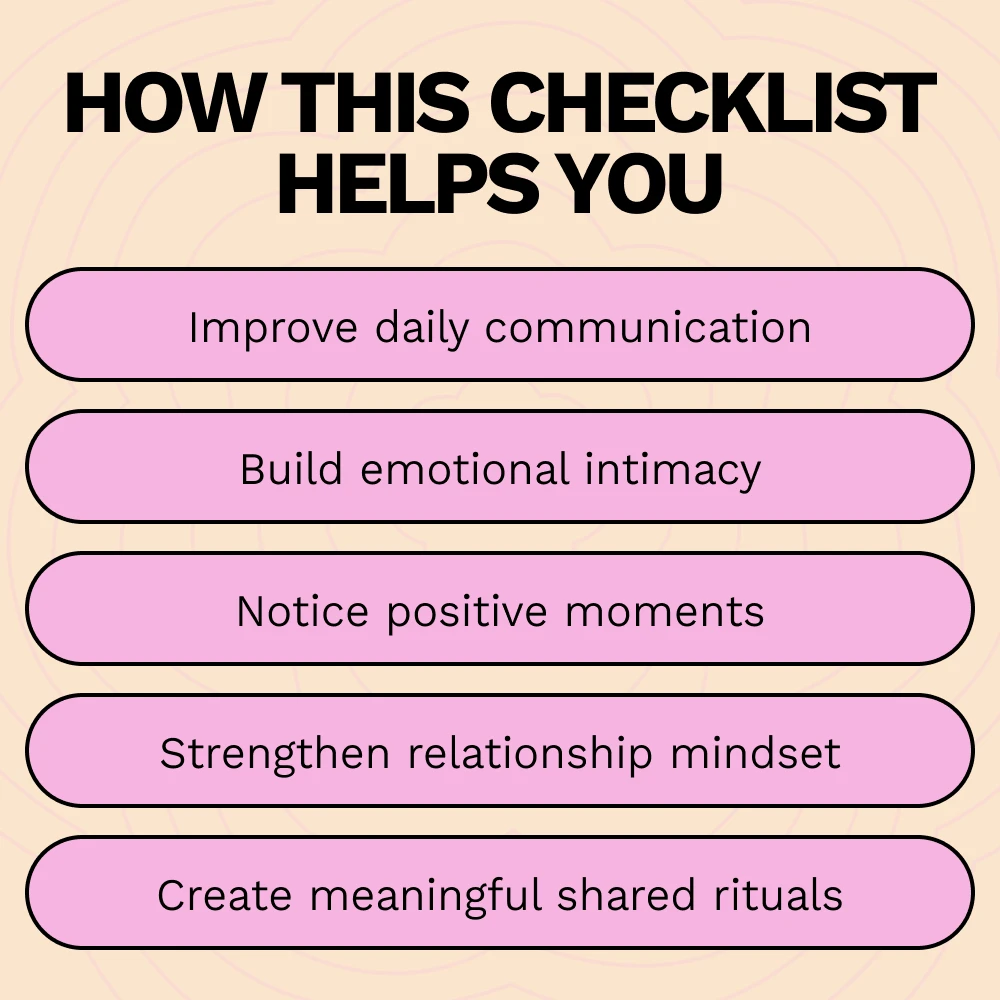 HOW THIS CHECKLIST HELPS YOU

Improve daily communication

Build emotional intimacy

Notice positive moments

Strengthen relationship mindset

Create meaningful shared rituals